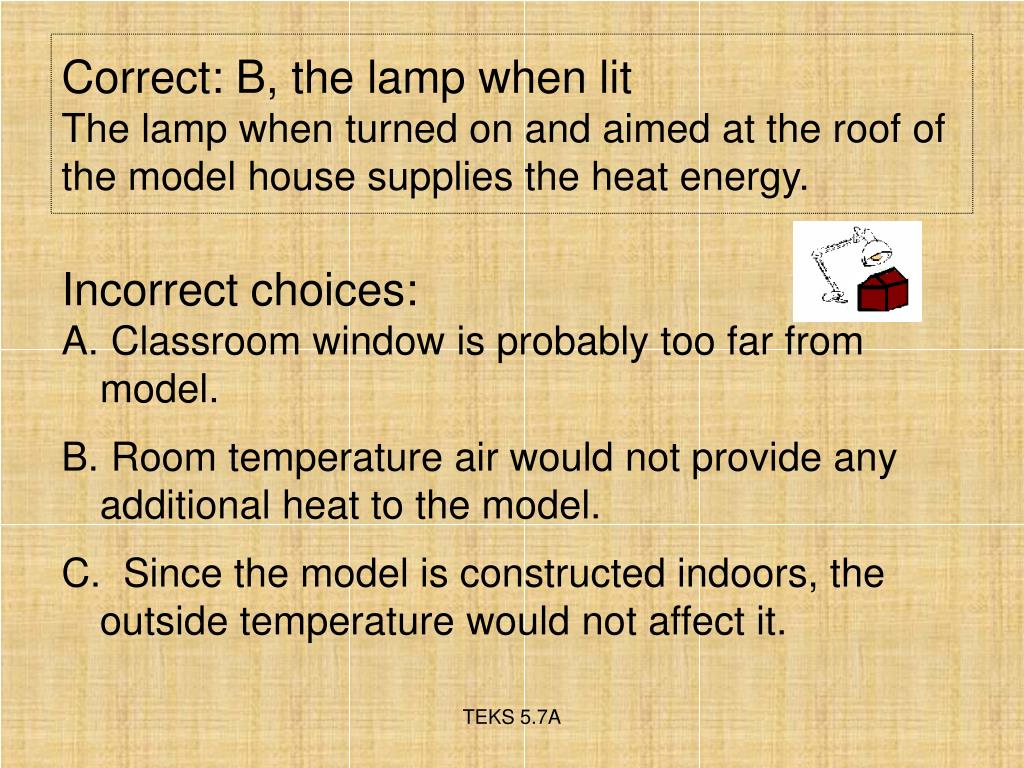 Correct: B, the lamp when lit
The lamp when turned on and aimed at the roof of the model house supplies the heat energy.

Incorrect choices:
A. Classroom window is probably too far from model.

B. Room temperature air would not provide any additional heat to the model.

C. Since the model is constructed indoors, the outside temperature would not affect it.

TEKS 5.7A